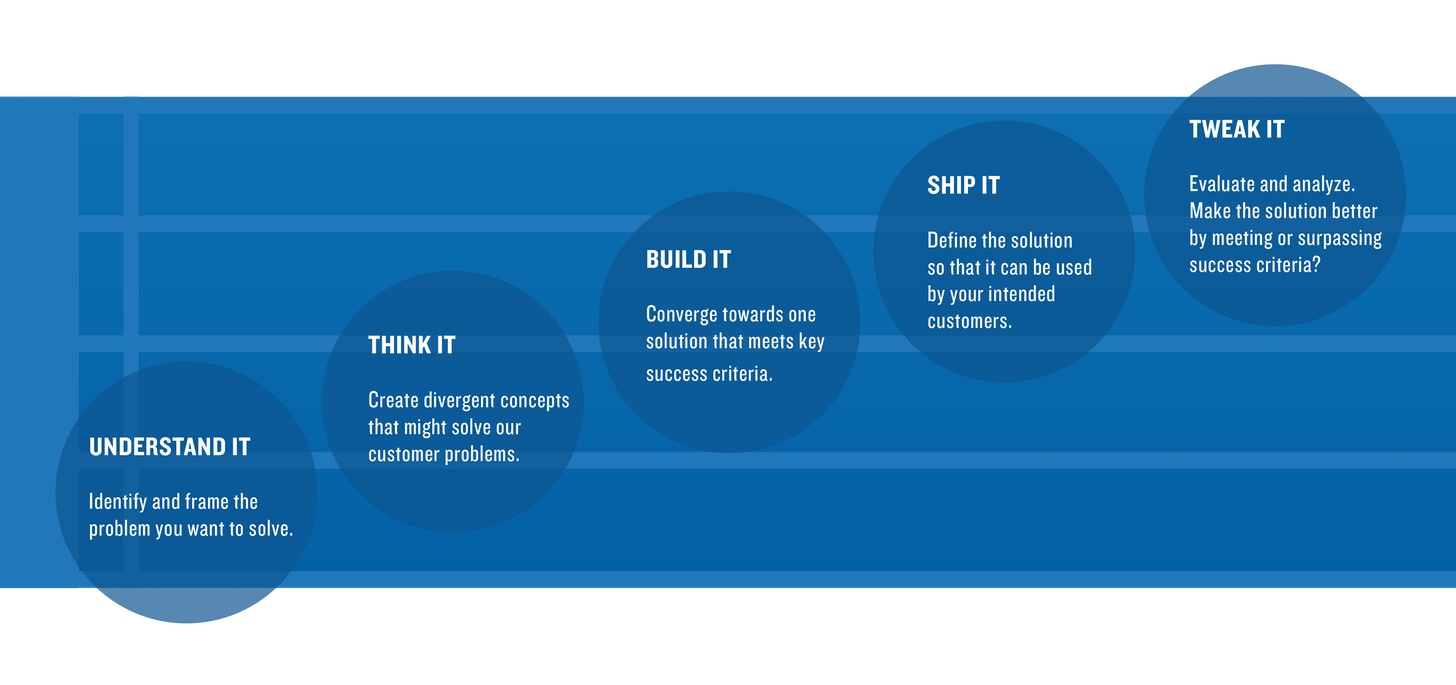 UNDERSTAND IT

Identify and frame the problem you want to solve.

THINK IT

Create divergent concepts that might solve our customer problems.

BUILD IT

Converge towards one solution that meets key success criteria.

SHIP IT

Define the solution so that it can be used by your intended customers.

TWEAK IT

Evaluate and analyze. Make the solution better by meeting or surpassing success criteria?